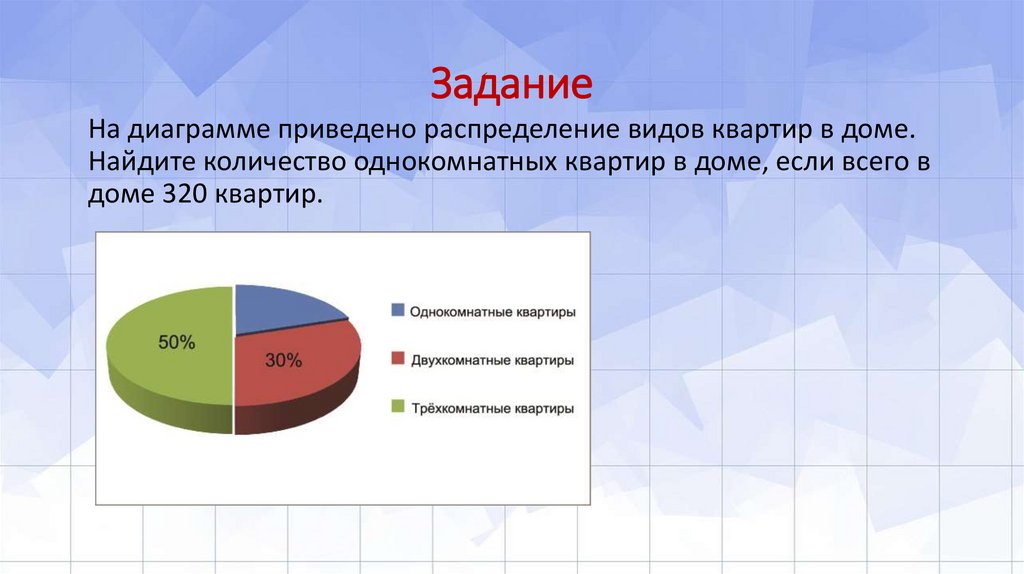 Задание

На диаграмме приведено распределение видов квартир в доме. Найдите количество однокомнатных квартир в доме, если всего в доме 320 квартир.

50%

30%

Однокомнатные квартиры

Двухкомнатные квартиры

Трёхкомнатные квартиры